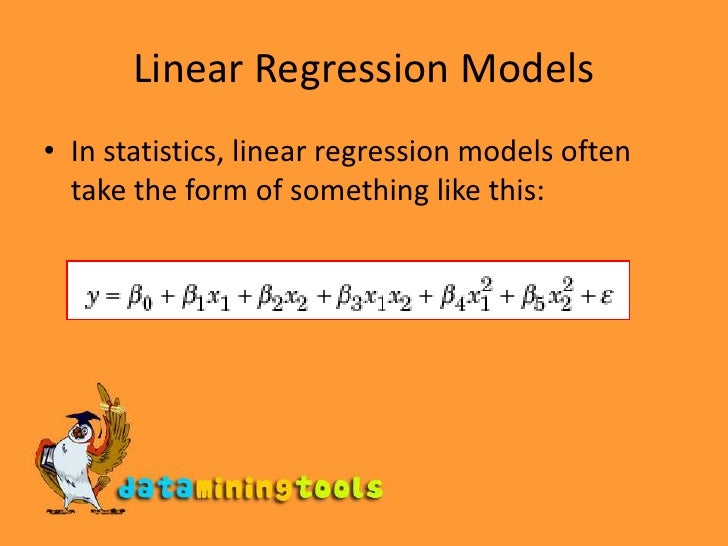 Linear Regression Models

• In statistics, linear regression models often take the form of something like this:

$y = \beta_0 + \beta_1 x_1 + \beta_2 x_2 + \beta_3 x_1 x_2 + \beta_4 x_1^2 + \beta_5 x_2^2 + \varepsilon$

dataminingtools